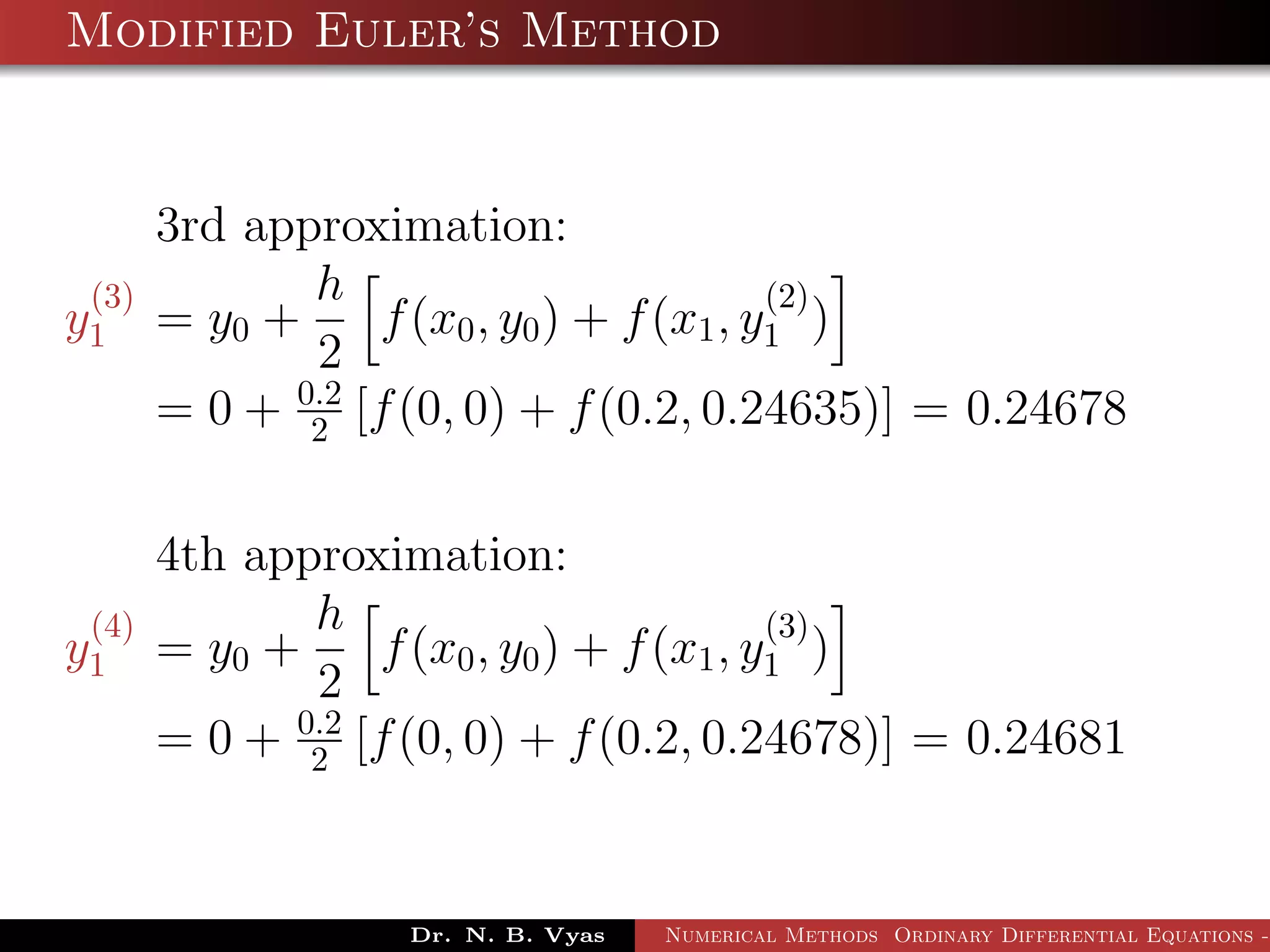 Modified Euler's Method

3rd approximation:

$y_1^{(3)} = y_0 + \frac{h}{2}\left[f(x_0, y_0) + f(x_1, y_1^{(2)})\right]$
$= 0 + \frac{0.2}{2}[f(0,0) + f(0.2, 0.24635)] = 0.24678$

4th approximation:

$y_1^{(4)} = y_0 + \frac{h}{2}\left[f(x_0, y_0) + f(x_1, y_1^{(3)})\right]$
$= 0 + \frac{0.2}{2}[f(0,0) + f(0.2, 0.24678)] = 0.24681$

Dr. N. B. Vyas Numerical Methods Ordinary Differential Equations -